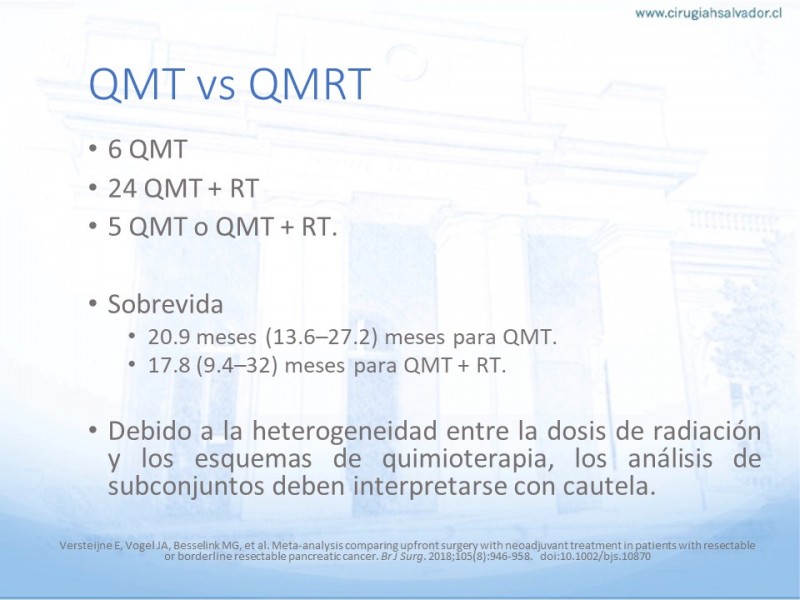 www.cirugiahsalvador.cl

QMT vs QMRT

• 6 QMT
• 24 QMT + RT
• 5 QMT o QMT + RT.

• Sobrevida
  • 20.9 meses (13.6–27.2) meses para QMT.
  • 17.8 (9.4–32) meses para QMT + RT.

• Debido a la heterogeneidad entre la dosis de radiación y los esquemas de quimioterapia, los análisis de subconjuntos deben interpretarse con cautela.

Versteijne E, Vogel JA, Besselink MG, et al. Meta-analysis comparing upfront surgery with neoadjuvant treatment in patients with resectable or borderline resectable pancreatic cancer. Br J Surg. 2018;105(8):946-958. doi:10.1002/bjs.10870